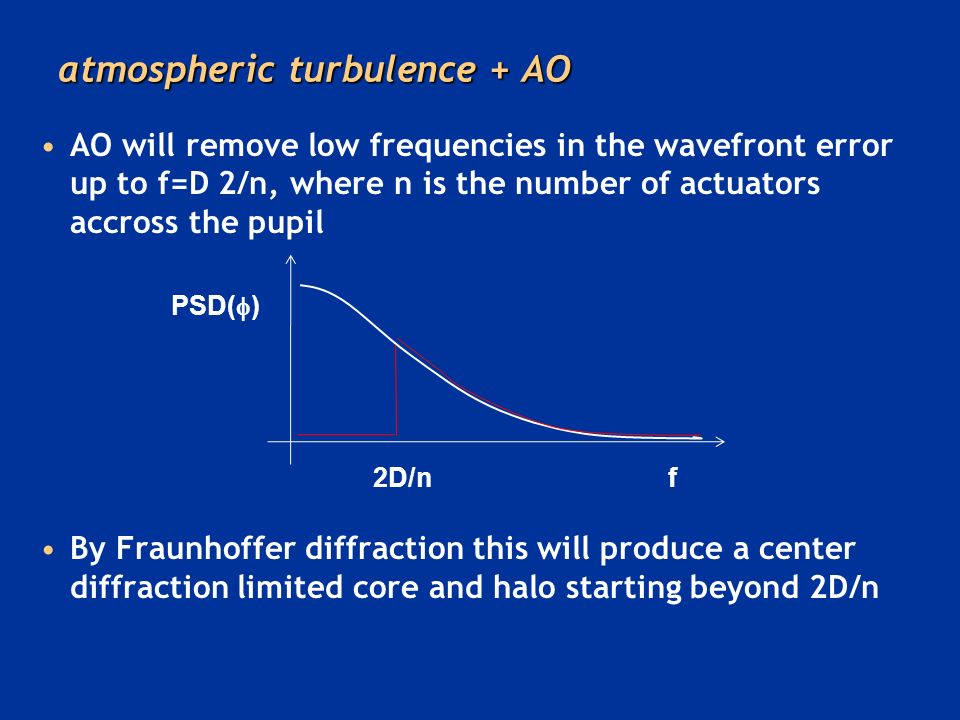 atmospheric turbulence + AO

• AO will remove low frequencies in the wavefront error up to f=D 2/n, where n is the number of actuators accross the pupil

PSD($\phi$)

2D/n

f

• By Fraunhoffer diffraction this will produce a center diffraction limited core and halo starting beyond 2D/n